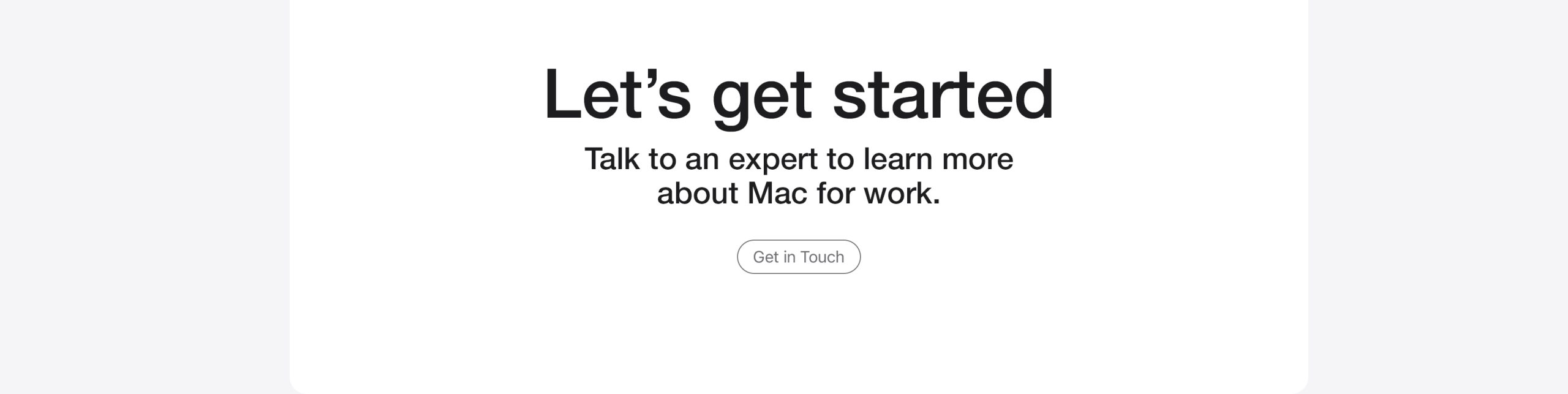 Let’s get started

Talk to an expert to learn more about Mac for work.

Get in Touch